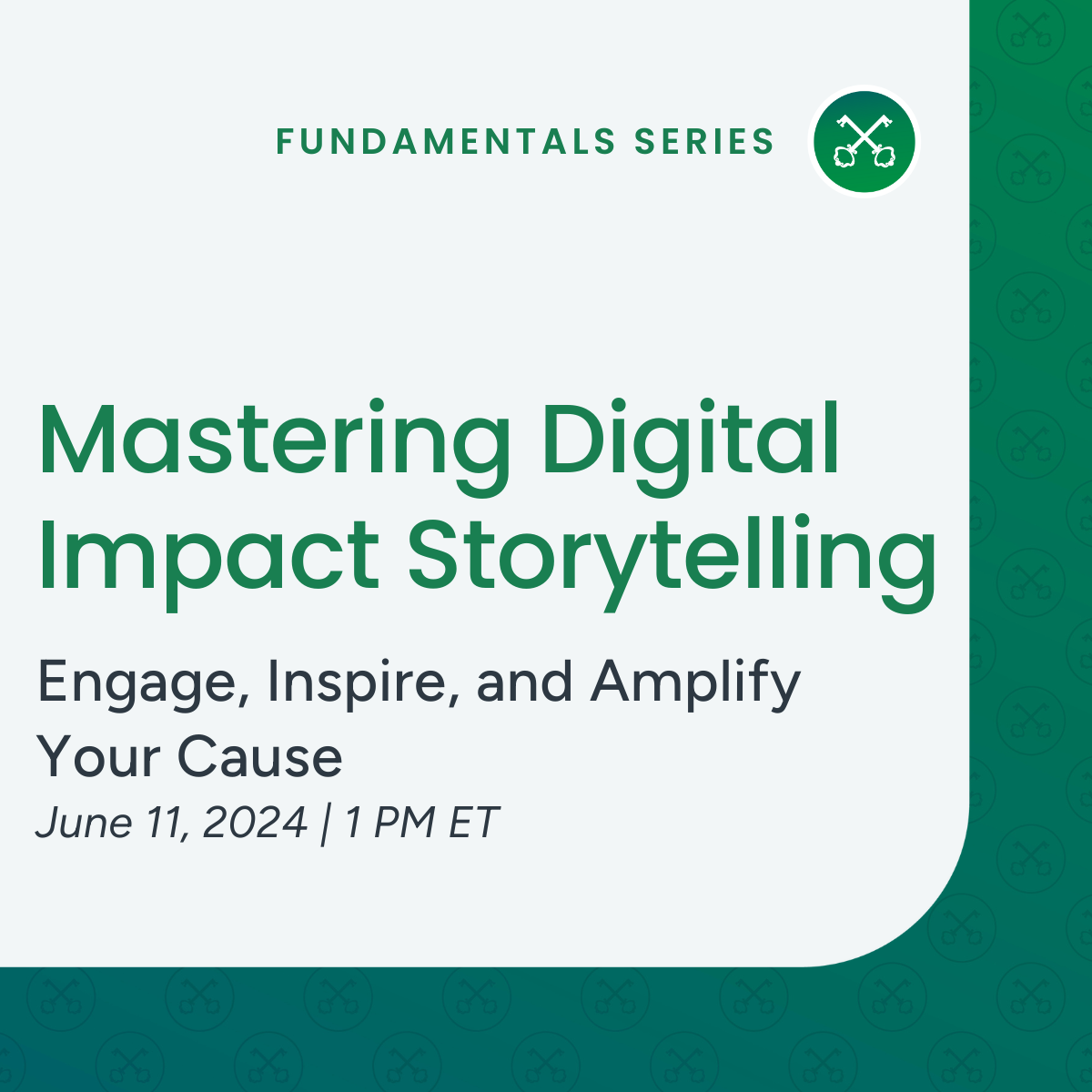 FUNDAMENTALS SERIES

Mastering Digital Impact Storytelling

Engage, Inspire, and Amplify Your Cause

June 11, 2024 | 1 PM ET